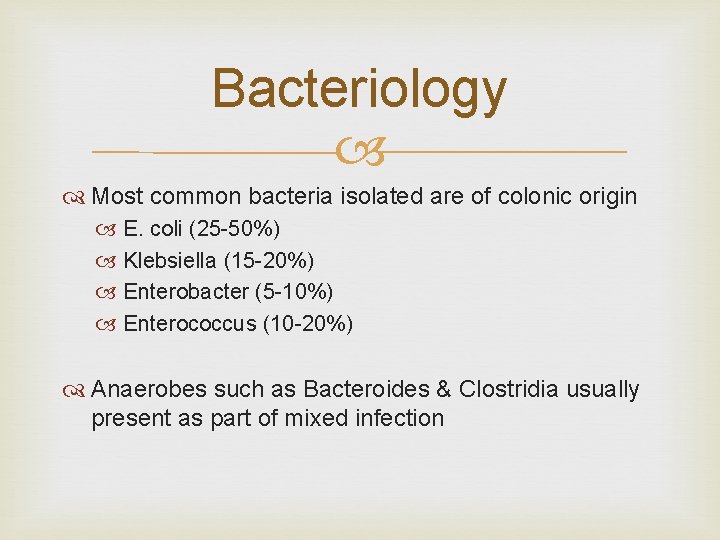 Bacteriology

Most common bacteria isolated are of colonic origin

E. coli (25-50%)

Klebsiella (15-20%)

Enterobacter (5-10%)

Enterococcus (10-20%)

Anaerobes such as Bacteroides & Clostridia usually present as part of mixed infection